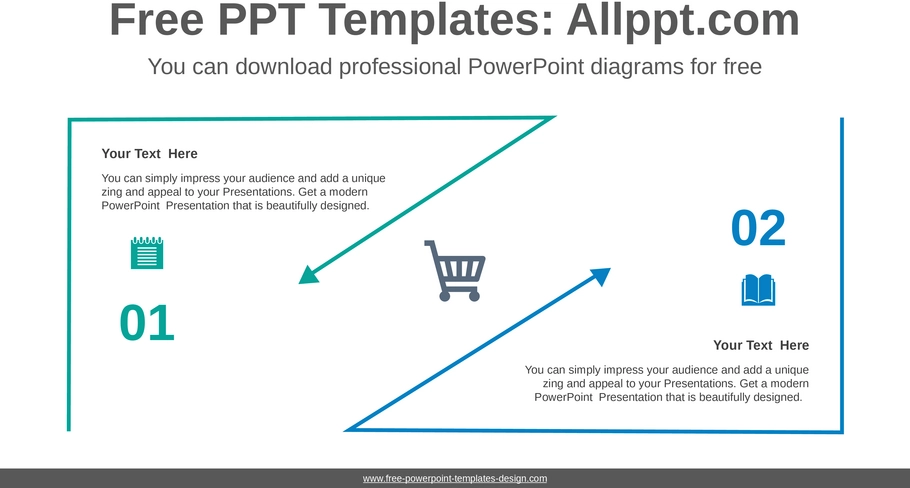 Free PPT Templates: Allppt.com

You can download professional PowerPoint diagrams for free

Your Text Here

You can simply impress your audience and add a unique zing and appeal to your Presentations. Get a modern PowerPoint Presentation that is beautifully designed.

01

02

Your Text Here

You can simply impress your audience and add a unique zing and appeal to your Presentations. Get a modern PowerPoint Presentation that is beautifully designed.

www.free-powerpoint-templates-design.com